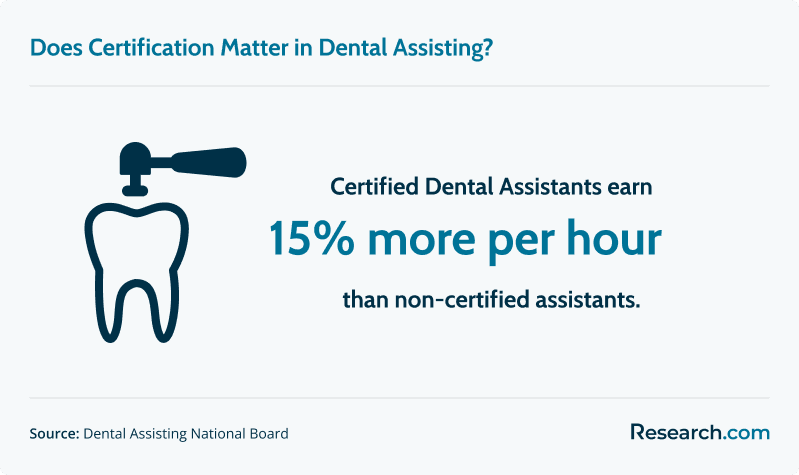 Does Certification Matter in Dental Assisting?

Certified Dental Assistants earn

15% more per hour

than non-certified assistants.

Source: Dental Assisting National Board

Research.com